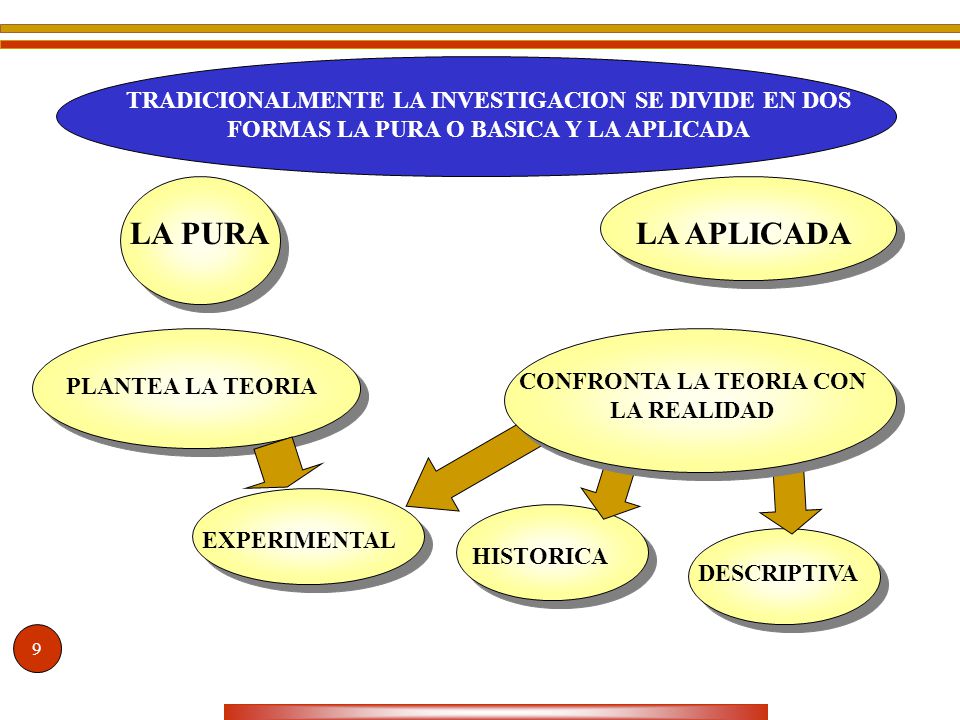 TRADICIONALMENTE LA INVESTIGACION SE DIVIDE EN DOS FORMAS LA PURA O BASICA Y LA APLICADA

LA PURA

LA APLICADA

PLANTEA LA TEORIA

CONFRONTA LA TEORIA CON LA REALIDAD

EXPERIMENTAL

HISTORICA

DESCRIPTIVA

9